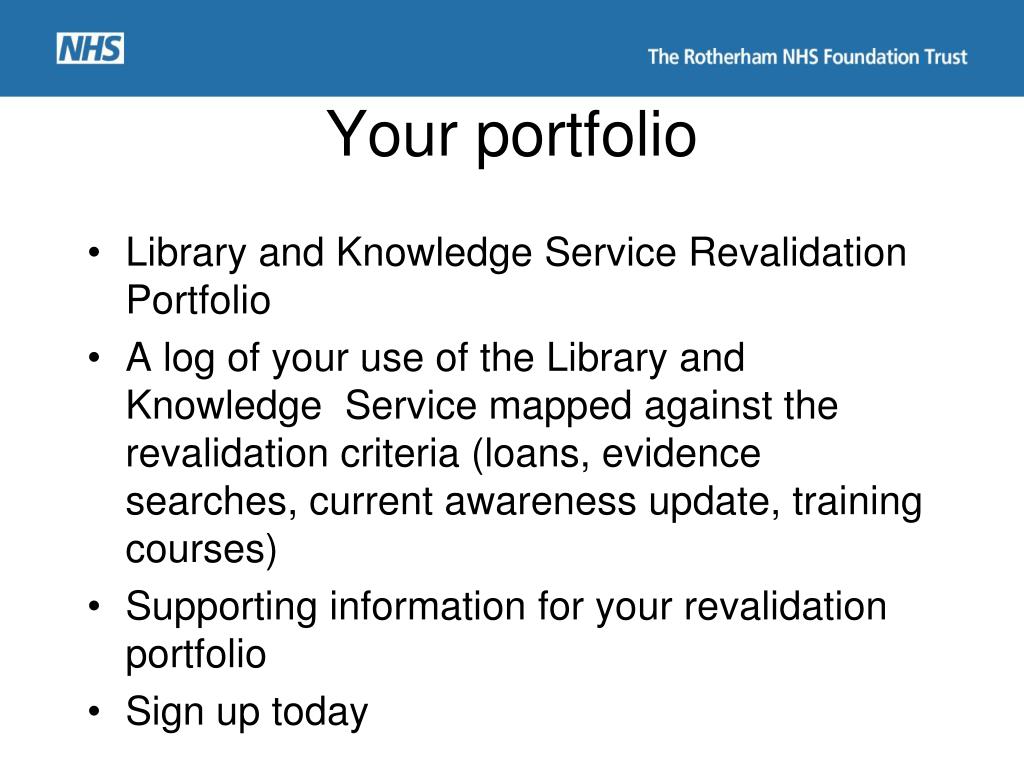 NHS

The Rotherham NHS Foundation Trust

Your portfolio

• Library and Knowledge Service Revalidation Portfolio
• A log of your use of the Library and Knowledge Service mapped against the revalidation criteria (loans, evidence searches, current awareness update, training courses)
• Supporting information for your revalidation portfolio
• Sign up today